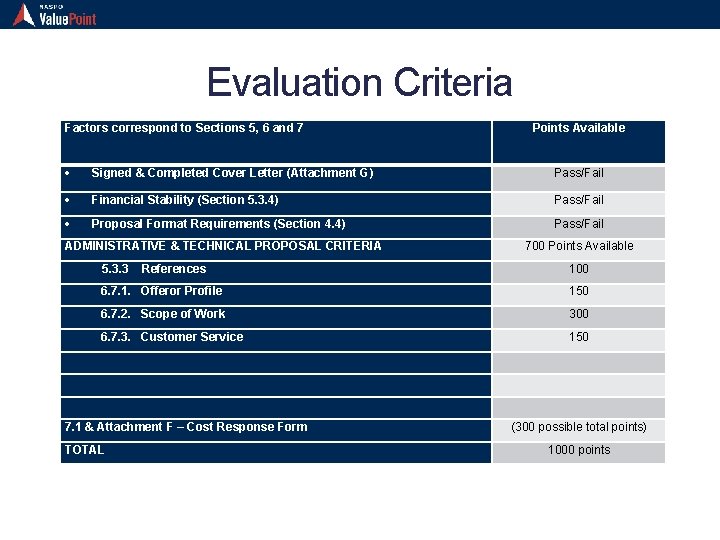 NASPO ValuePoint

Evaluation Criteria

| Factors correspond to Sections 5, 6 and 7 | Points Available |
|---|---|
| • Signed & Completed Cover Letter (Attachment G) | Pass/Fail |
| • Financial Stability (Section 5.3.4) | Pass/Fail |
| • Proposal Format Requirements (Section 4.4) | Pass/Fail |
| ADMINISTRATIVE & TECHNICAL PROPOSAL CRITERIA | 700 Points Available |
| 5.3.3 References | 100 |
| 6.7.1. Offeror Profile | 150 |
| 6.7.2. Scope of Work | 300 |
| 6.7.3. Customer Service | 150 |
| | |
| | |
| | |
| 7.1 & Attachment F – Cost Response Form | (300 possible total points) |
| TOTAL | 1000 points |